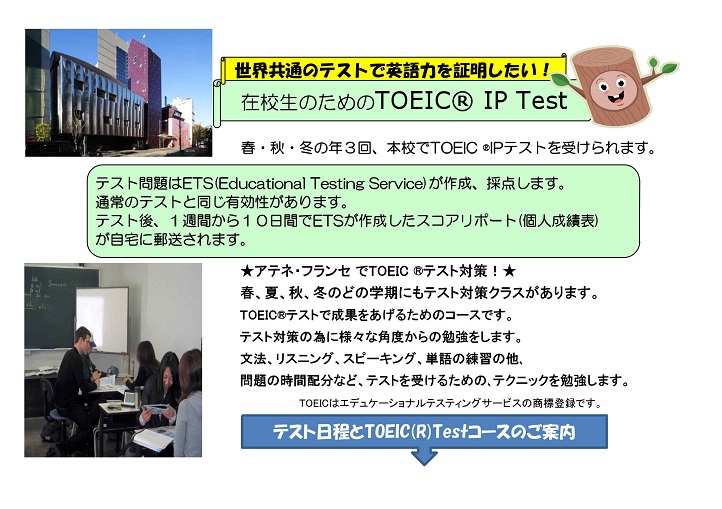 世界共通のテストで英語力を証明したい！

在校生のためのTOEIC® IP Test

春・秋・冬の年３回、本校でTOEIC ®IPテストを受けられます。

テスト問題はETS(Educational Testing Service)が作成、採点します。
通常のテストと同じ有効性があります。
テスト後、１週間から１０日間でETSが作成したスコアリポート(個人成績表)が自宅に郵送されます。

★アテネ・フランセ でTOEIC ®テスト対策！★
春、夏、秋、冬のどの学期にもテスト対策クラスがあります。
TOEIC®テストで成果をあげるためのコースです。
テスト対策の為に様々な角度からの勉強をします。
文法、リスニング、スピーキング、単語の練習の他、
問題の時間配分など、テストを受けるための、テクニックを勉強します。

TOEICはエデュケーショナルテスティングサービスの商標登録です。

テスト日程とTOEIC(R)Testコースのご案内